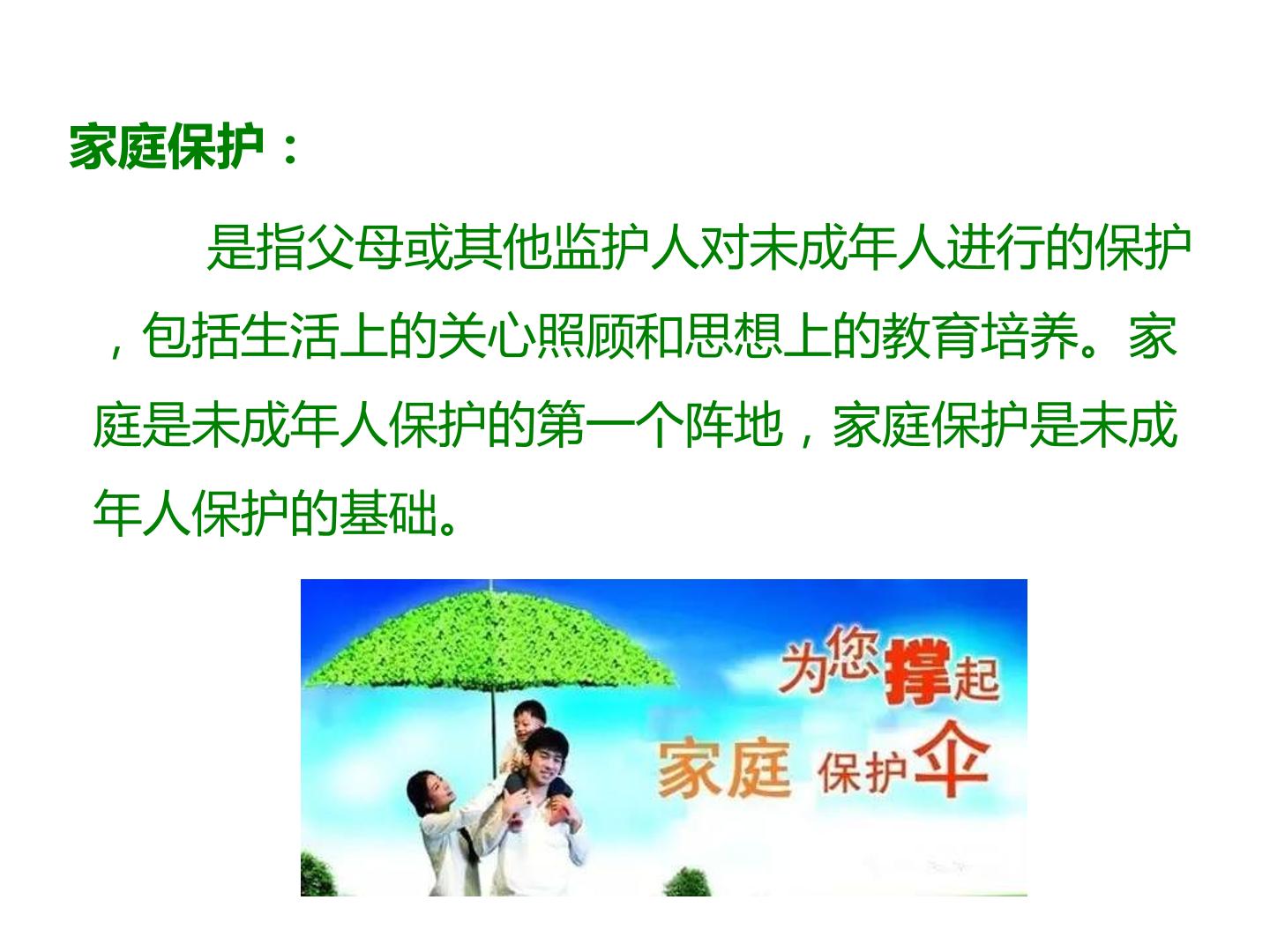 家庭保护：

是指父母或其他监护人对未成年人进行的保护，包括生活上的关心照顾和思想上的教育培养。家庭是未成年人保护的第一个阵地，家庭保护是未成年人保护的基础。

为您撑起
家庭 保护伞